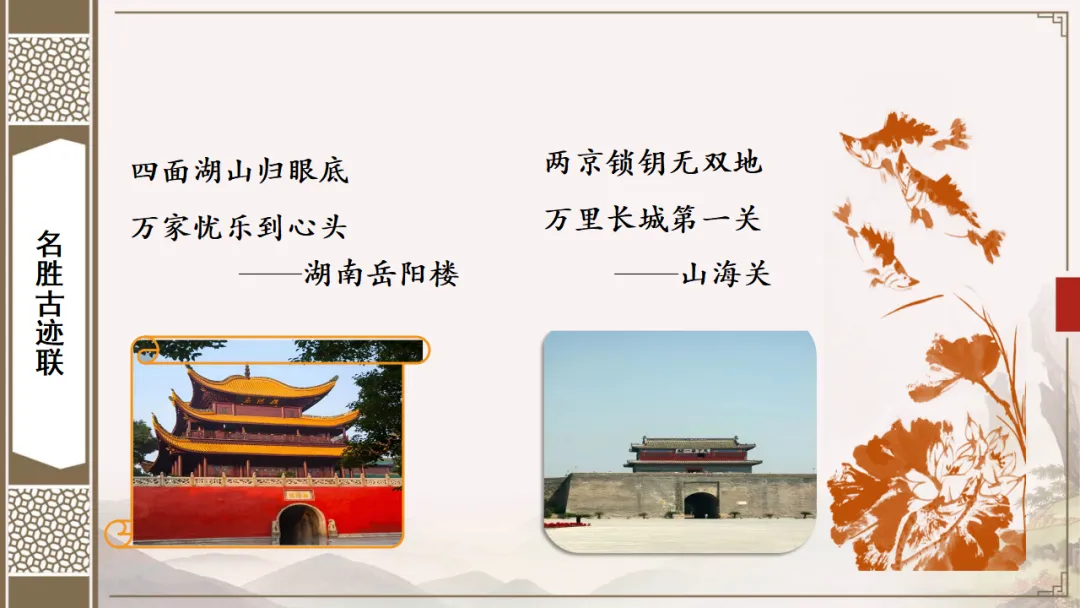 名胜古迹联

四面湖山归眼底
万家忧乐到心头
——湖南岳阳楼

两京锁钥无双地
万里长城第一关
——山海关